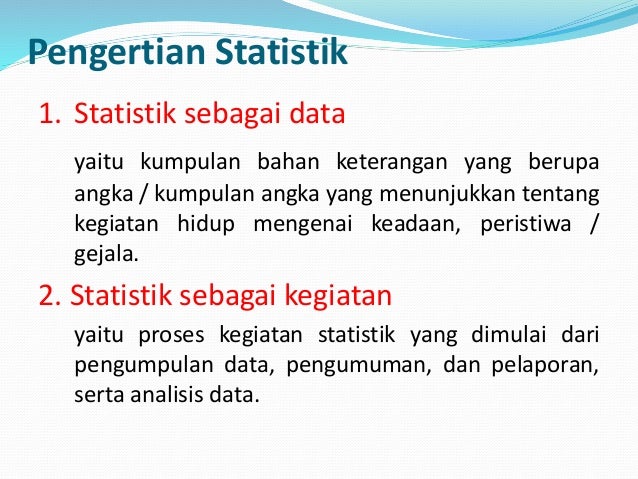 Pengertian Statistik

1. Statistik sebagai data

yaitu kumpulan bahan keterangan yang berupa angka / kumpulan angka yang menunjukkan tentang kegiatan hidup mengenai keadaan, peristiwa / gejala.

2. Statistik sebagai kegiatan

yaitu proses kegiatan statistik yang dimulai dari pengumpulan data, pengumuman, dan pelaporan, serta analisis data.